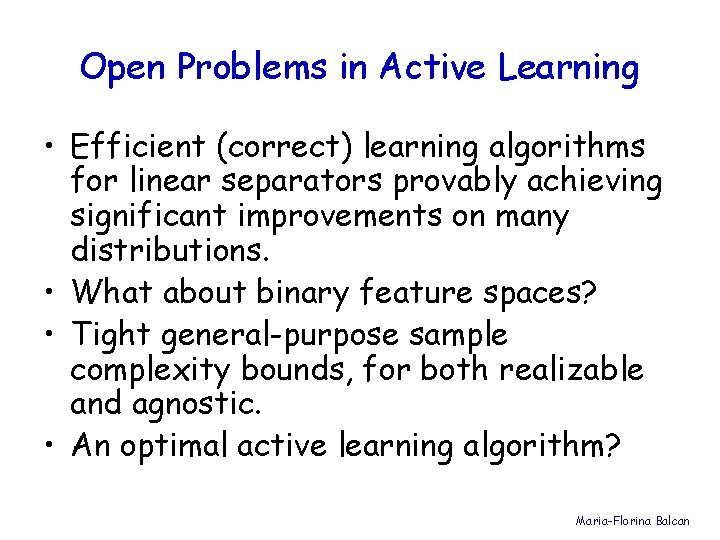 Open Problems in Active Learning

• Efficient (correct) learning algorithms for linear separators provably achieving significant improvements on many distributions.
• What about binary feature spaces?
• Tight general-purpose sample complexity bounds, for both realizable and agnostic.
• An optimal active learning algorithm?

Maria-Florina Balcan